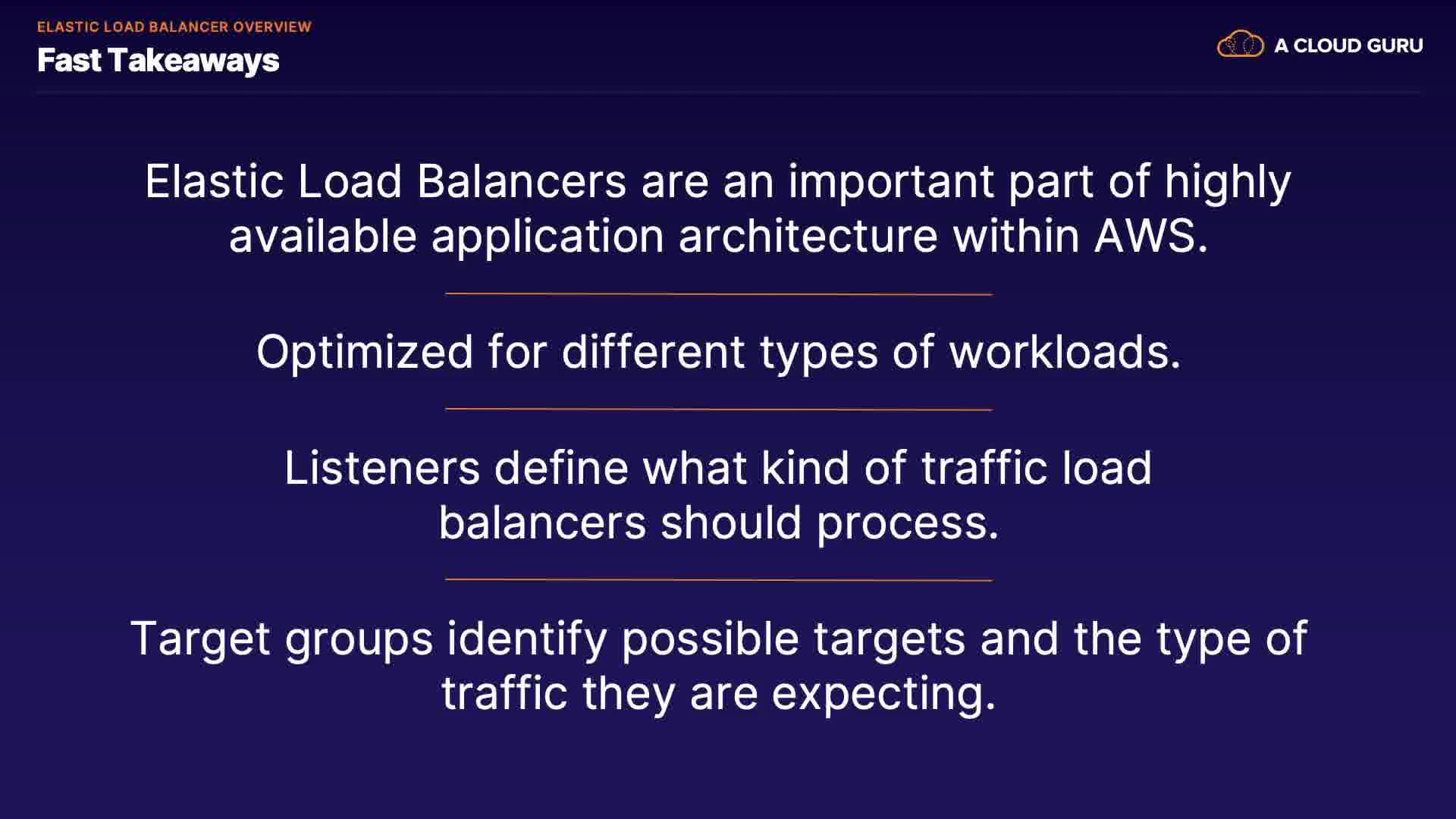 ELASTIC LOAD BALANCER OVERVIEW
Fast Takeaways

A CLOUD GURU

Elastic Load Balancers are an important part of highly available application architecture within AWS.

Optimized for different types of workloads.

Listeners define what kind of traffic load balancers should process.

Target groups identify possible targets and the type of traffic they are expecting.